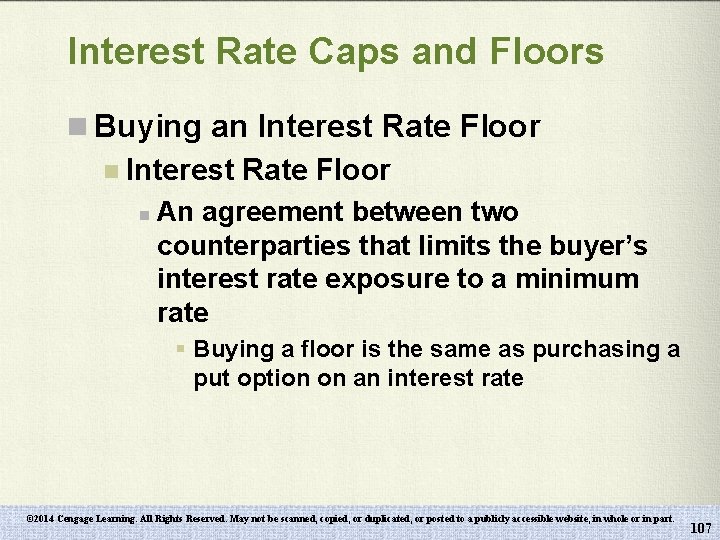 Interest Rate Caps and Floors

Buying an Interest Rate Floor

Interest Rate Floor

An agreement between two counterparties that limits the buyer's interest rate exposure to a minimum rate

Buying a floor is the same as purchasing a put option on an interest rate

©2014 Cengage Learning. All Rights Reserved. May not be scanned, copied, or duplicated, or posted to a publicly accessible website, in whole or in part.

107